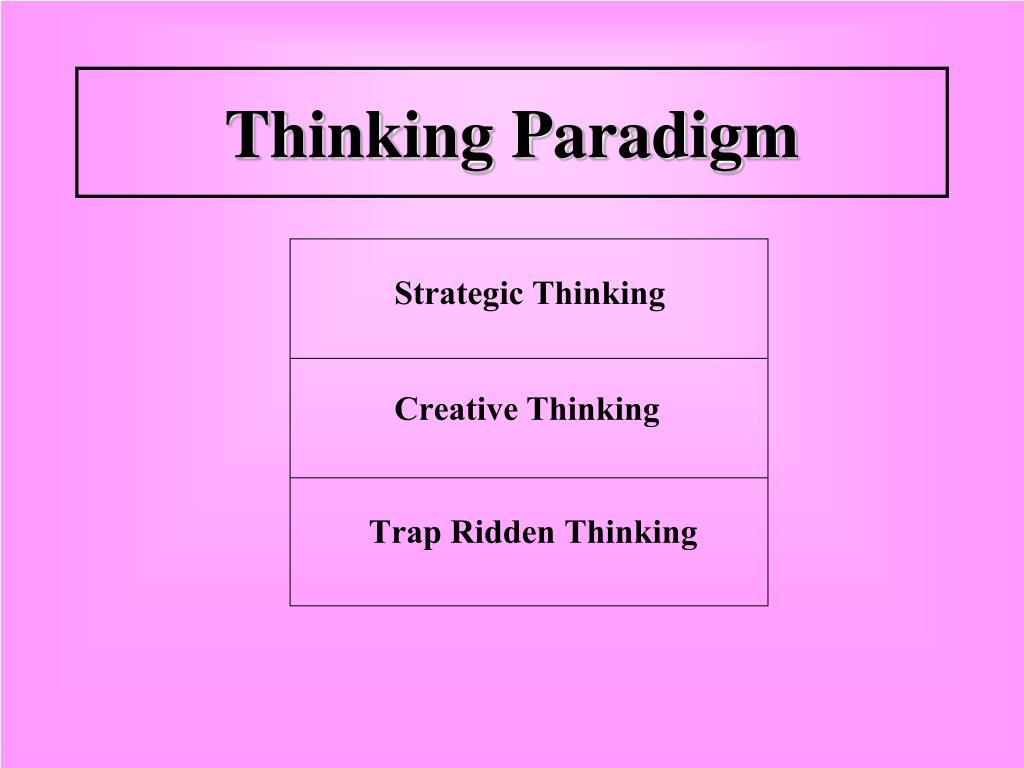 Thinking Paradigm

Strategic Thinking

Creative Thinking

Trap Ridden Thinking